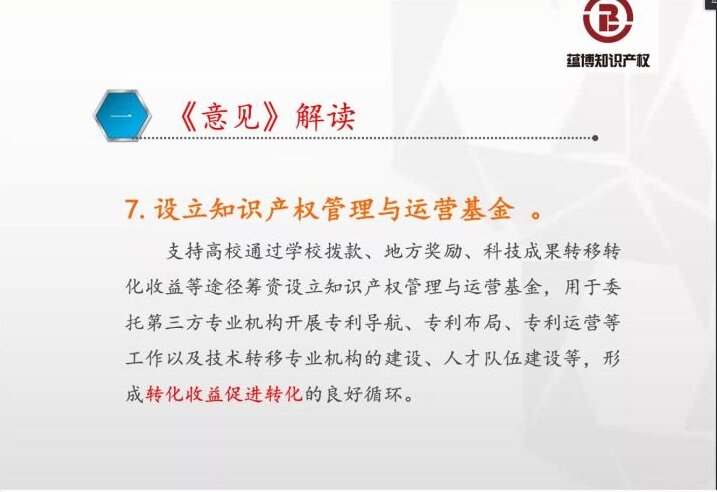 蕴博知识产权

一

《意见》解读

7. 设立知识产权管理与运营基金 。

支持高校通过学校拨款、地方奖励、科技成果转移转化收益等途径筹资设立知识产权管理与运营基金，用于委托第三方专业机构开展专利导航、专利布局、专利运营等工作以及技术转移专业机构的建设、人才队伍建设等，形成转化收益促进转化的良好循环。